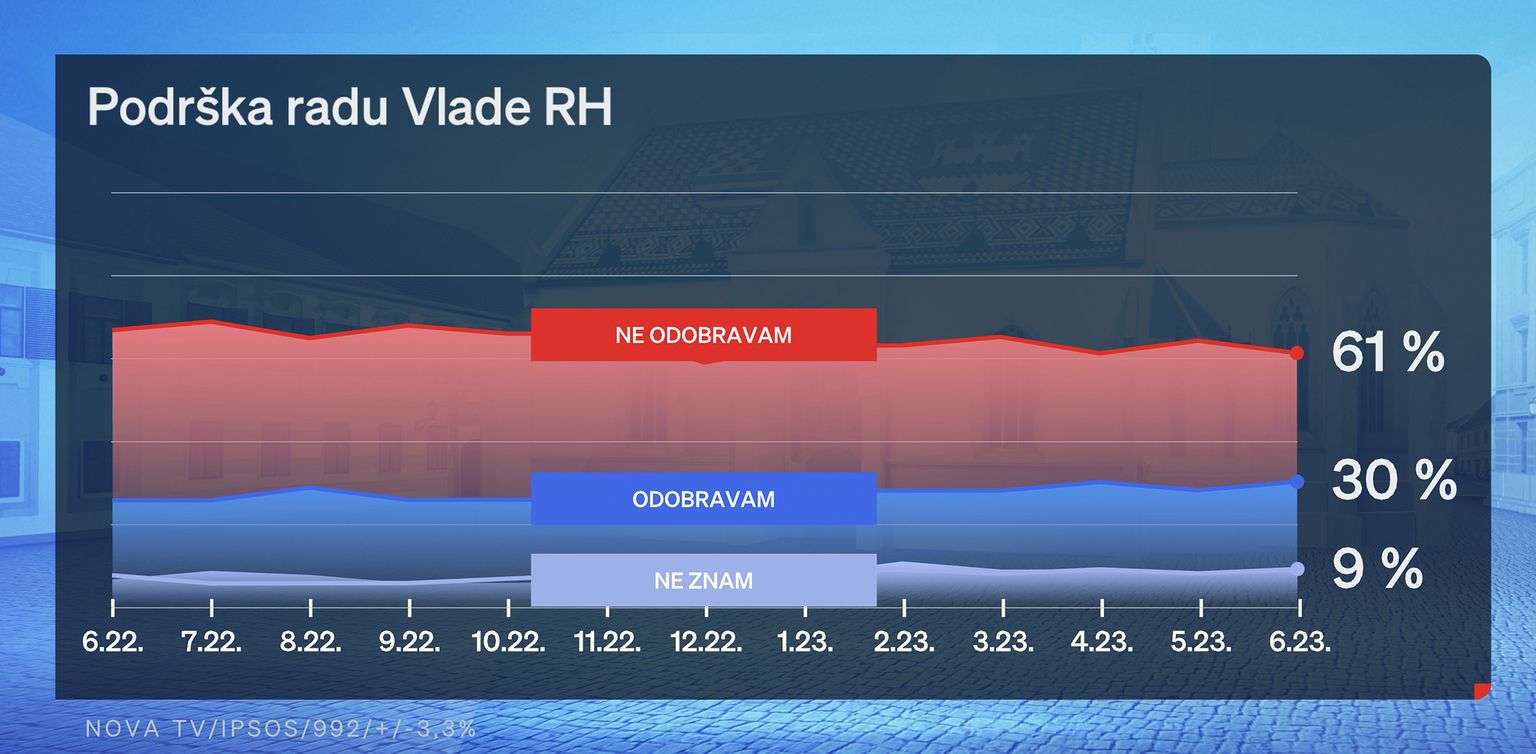 Podrška radu Vlade RH

NE ODOBRAVAM
61 %

ODOBRAVAM
30 %

NE ZNAM
9 %

6.22. 7.22. 8.22. 9.22. 10.22. 11.22. 12.22. 1.23. 2.23. 3.23. 4.23. 5.23. 6.23.

NOVA TV/IPSOS/992/+/-3,3%